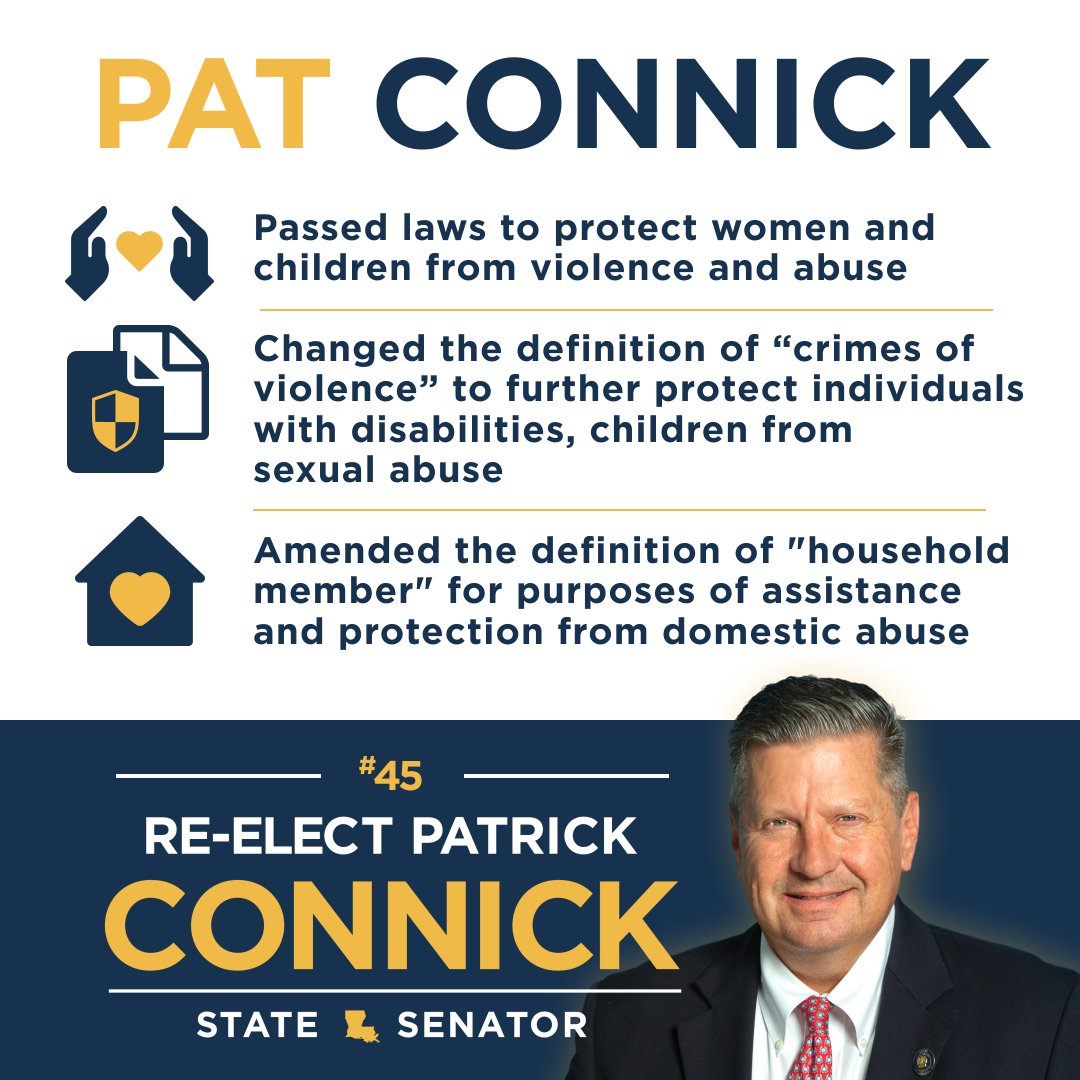 PAT CONNICK

Passed laws to protect women and children from violence and abuse

Changed the definition of “crimes of violence” to further protect individuals with disabilities, children from sexual abuse

Amended the definition of "household member" for purposes of assistance and protection from domestic abuse

#45

RE-ELECT PATRICK

CONNICK

STATE SENATOR